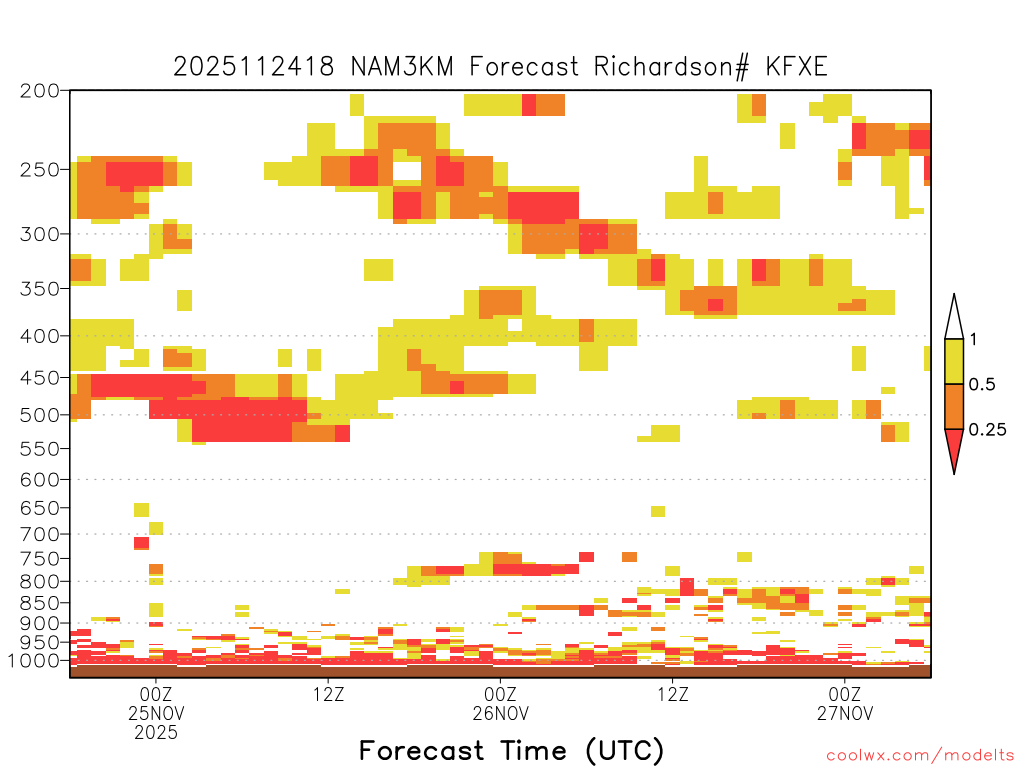 2025112418 NAM3KM Forecast Richardson# KFXE

200
250
300
350
400
450
500
550
600
650
700
750
800
850
900
950
1000

1
0.5
0.25

00Z
25NOV
2025

12Z

00Z
26NOV

12Z

00Z
27NOV

Forecast Time (UTC)

coolwx.com/modelts